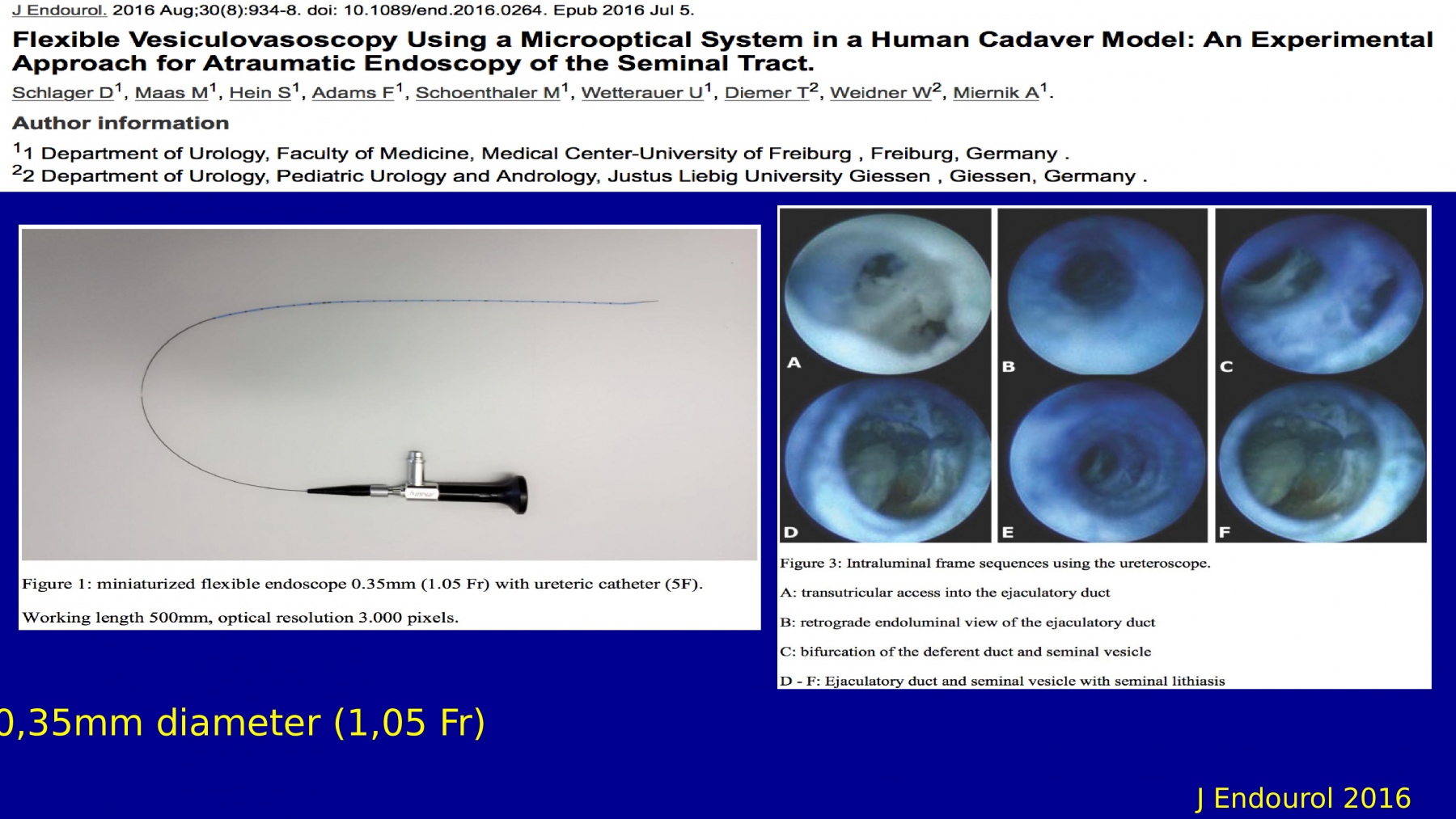 J Endourol. 2016 Aug;30(8):934-8. doi: 10.1089/end.2016.0264. Epub 2016 Jul 5.

Flexible Vesiculovasoscopy Using a Microoptical System in a Human Cadaver Model: An Experimental Approach for Atraumatic Endoscopy of the Seminal Tract.

Schlager D$^1$, Maas M$^1$, Hein S$^1$, Adams F$^1$, Schoenthaler M$^1$, Wetterauer U$^1$, Diemer T$^2$, Weidner W$^2$, Miernik A$^1$.

Author information

$^1$1 Department of Urology, Faculty of Medicine, Medical Center-University of Freiburg , Freiburg, Germany .
$^2$2 Department of Urology, Pediatric Urology and Andrology, Justus Liebig University Giessen , Giessen, Germany .

Figure 1: miniaturized flexible endoscope 0.35mm (1.05 Fr) with ureteric catheter (5F).

Working length 500mm, optical resolution 3.000 pixels.

A B C D E F

Figure 3: Intraluminal frame sequences using the ureteroscope.

A: transutricular access into the ejaculatory duct

B: retrograde endoluminal view of the ejaculatory duct

C: bifurcation of the deferent duct and seminal vesicle

D - F: Ejaculatory duct and seminal vesicle with seminal lithiasis

0,35mm diameter (1,05 Fr)

J Endourol 2016